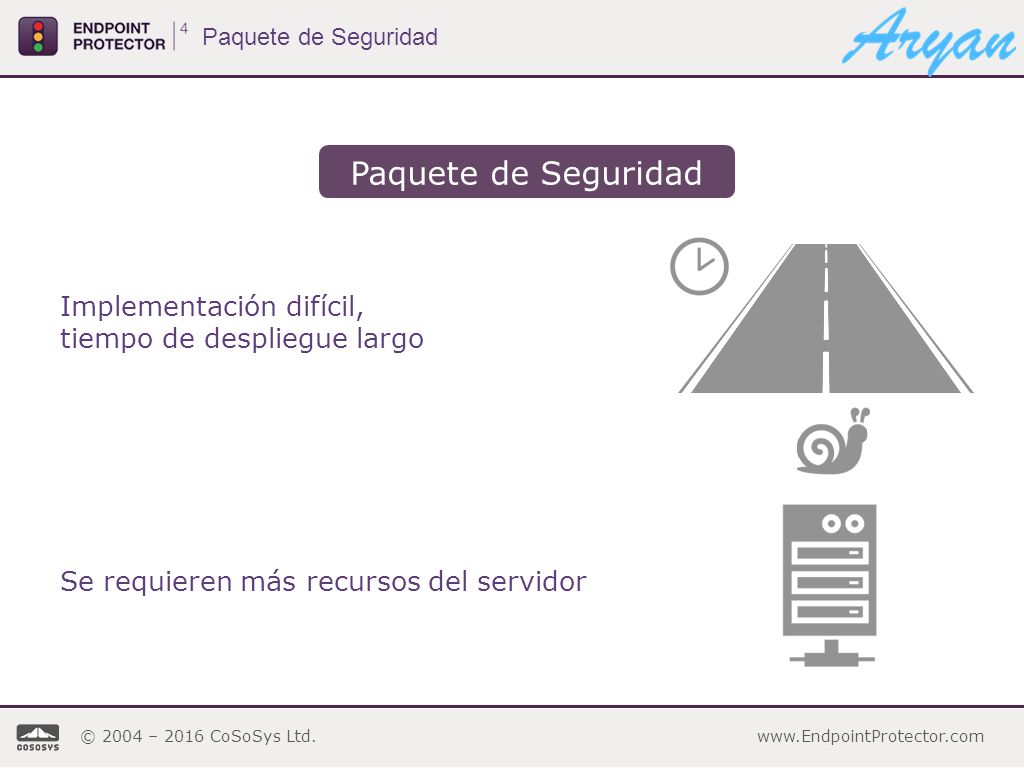 ENDPOINT PROTECTOR 4 Paquete de Seguridad

Aryan

Paquete de Seguridad

Implementación difícil, tiempo de despliegue largo

Se requieren más recursos del servidor

COSOSYS © 2004 – 2016 CoSoSys Ltd. www.EndpointProtector.com